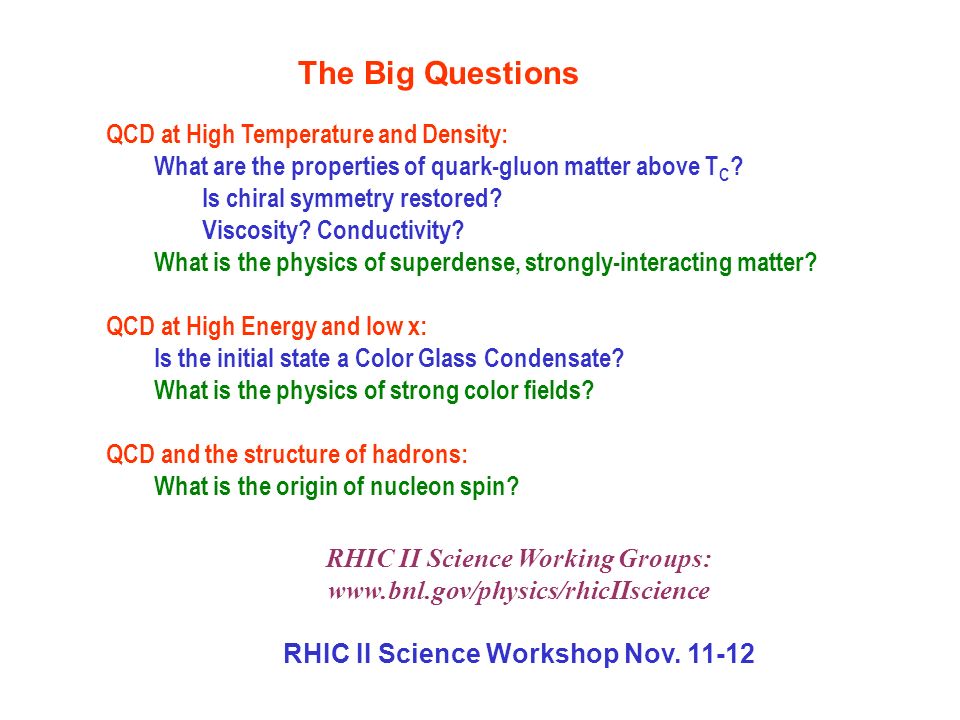 The Big Questions

QCD at High Temperature and Density:
What are the properties of quark-gluon matter above $T_C$?
Is chiral symmetry restored?
Viscosity? Conductivity?
What is the physics of superdense, strongly-interacting matter?

QCD at High Energy and low x:
Is the initial state a Color Glass Condensate?
What is the physics of strong color fields?

QCD and the structure of hadrons:
What is the origin of nucleon spin?

RHIC II Science Working Groups:
www.bnl.gov/physics/rhicIIscience

RHIC II Science Workshop Nov. 11-12